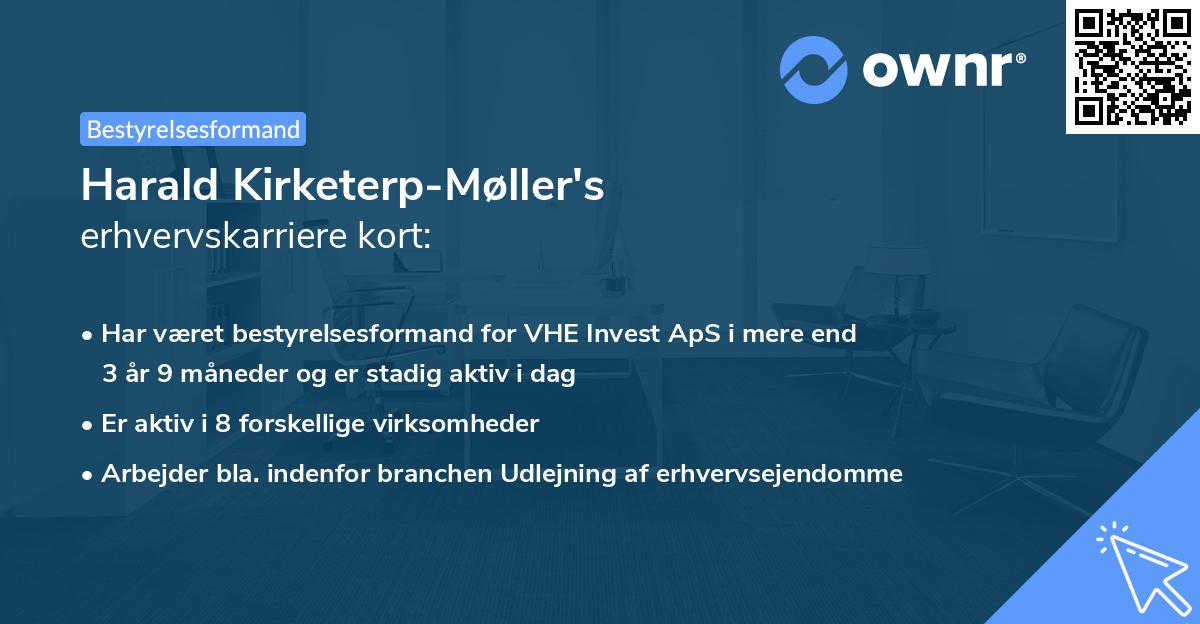 ownr®

Bestyrelsesformand

Harald Kirketerp-Møller's
erhvervskarriere kort:

• Har været bestyrelsesformand for VHE Invest ApS i mere end 3 år 9 måneder og er stadig aktiv i dag

• Er aktiv i 8 forskellige virksomheder

• Arbejder bla. indenfor branchen Udlejning af erhvervsejendomme